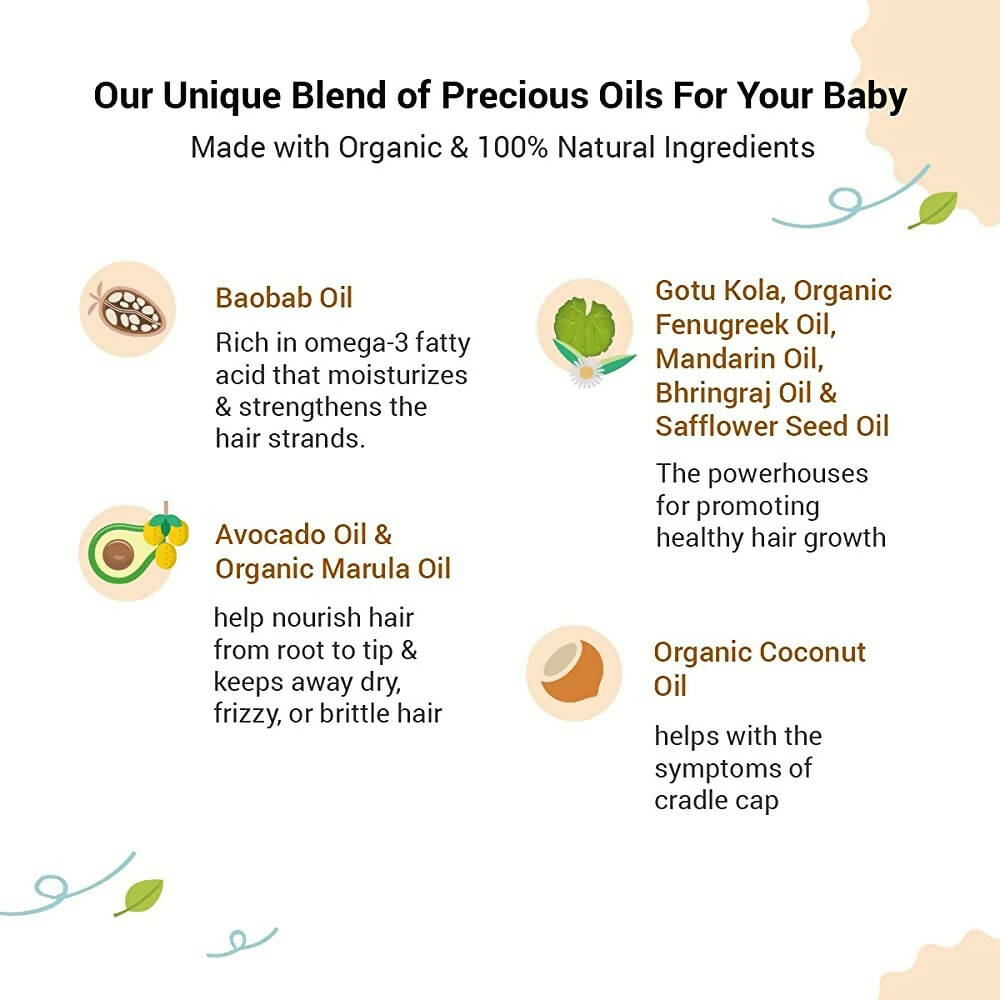 Our Unique Blend of Precious Oils For Your Baby

Made with Organic & 100% Natural Ingredients

Baobab Oil

Rich in omega-3 fatty acid that moisturizes & strengthens the hair strands.

Avocado Oil & Organic Marula Oil

help nourish hair from root to tip & keeps away dry, frizzy, or brittle hair

Gotu Kola, Organic Fenugreek Oil, Mandarin Oil, Bhringraj Oil & Safflower Seed Oil

The powerhouses for promoting healthy hair growth

Organic Coconut Oil

helps with the symptoms of cradle cap